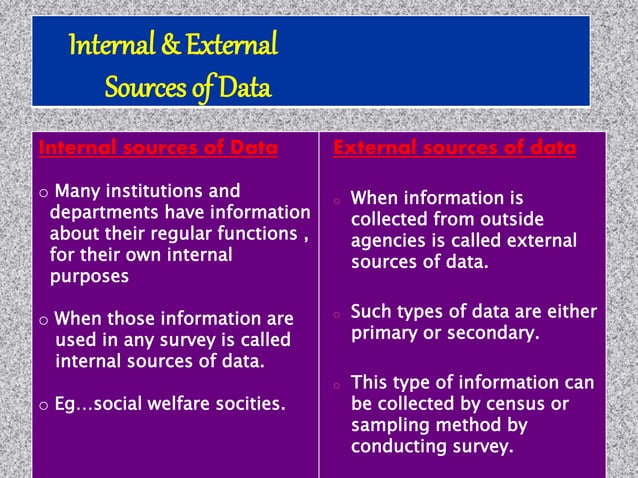 Internal & External
Sources of Data

Internal sources of Data

o Many institutions and departments have information about their regular functions , for their own internal purposes

o When those information are used in any survey is called internal sources of data.

o Eg…social welfare socities.

External sources of data

o When information is collected from outside agencies is called external sources of data.

o Such types of data are either primary or secondary.

o This type of information can be collected by census or sampling method by conducting survey.